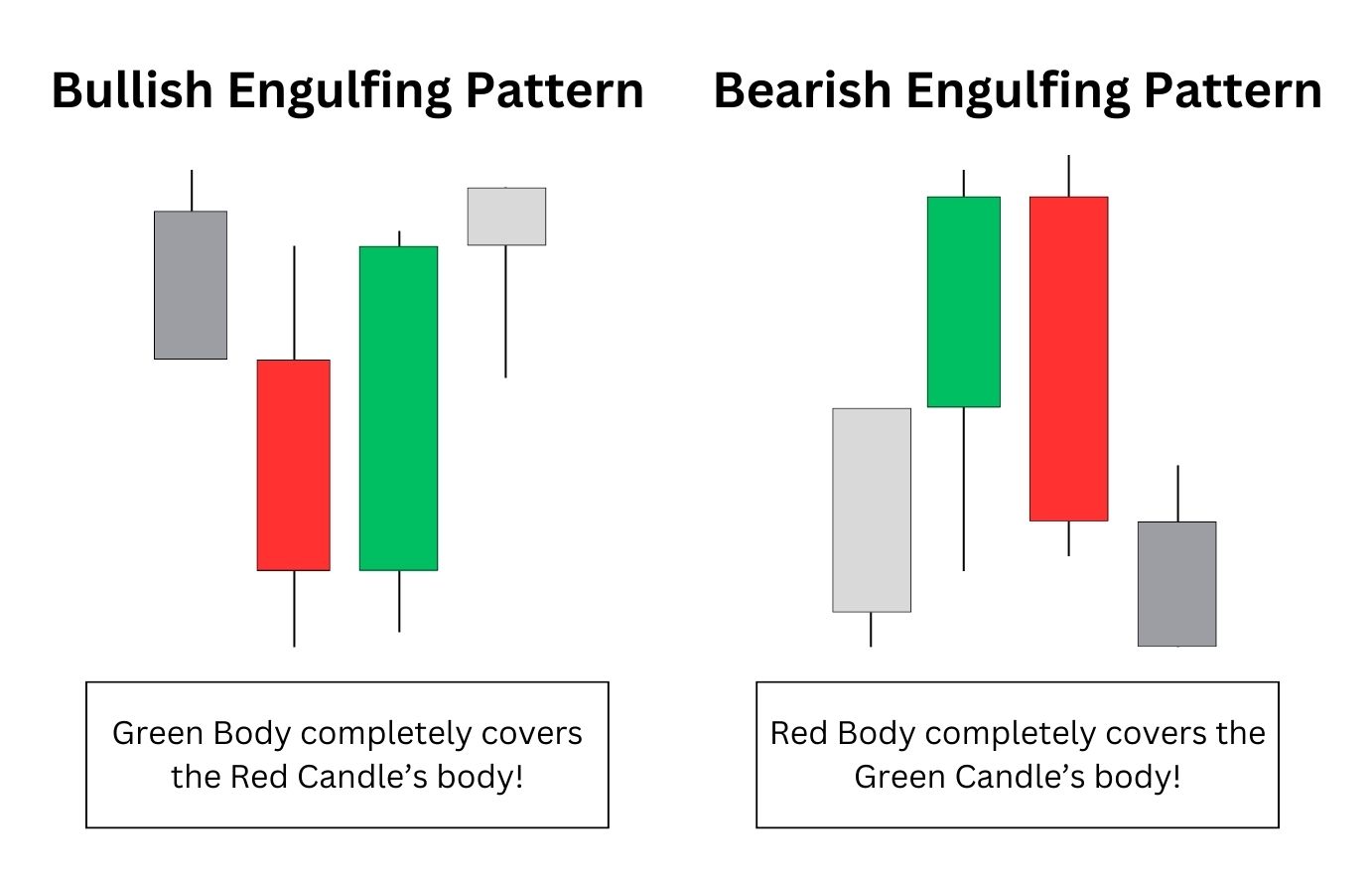 Bullish Engulfing Pattern

Green Body completely covers the Red Candle’s body!

Bearish Engulfing Pattern

Red Body completely covers the Green Candle’s body!